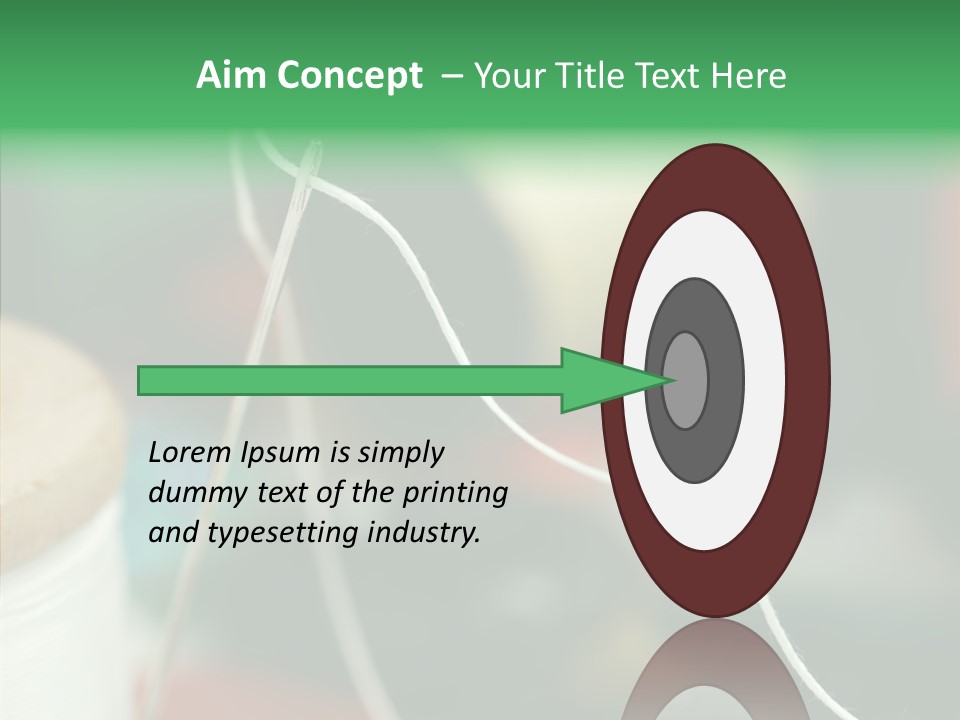 Aim Concept – Your Title Text Here

Lorem Ipsum is simply dummy text of the printing and typesetting industry.